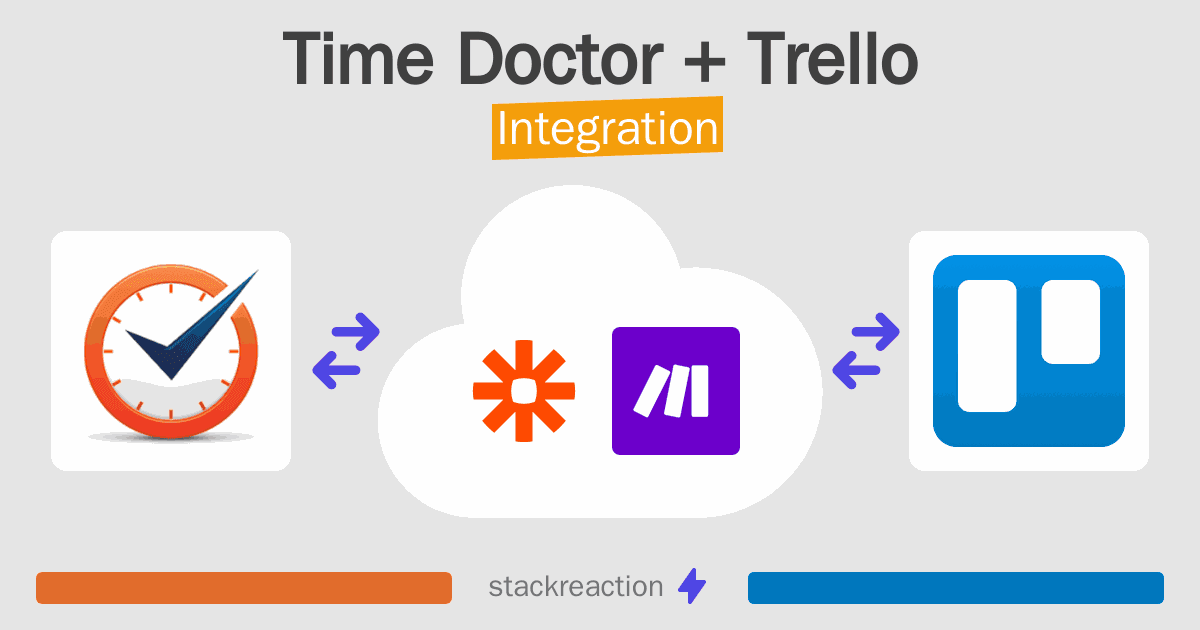 Time Doctor + Trello
Integration

stackreaction